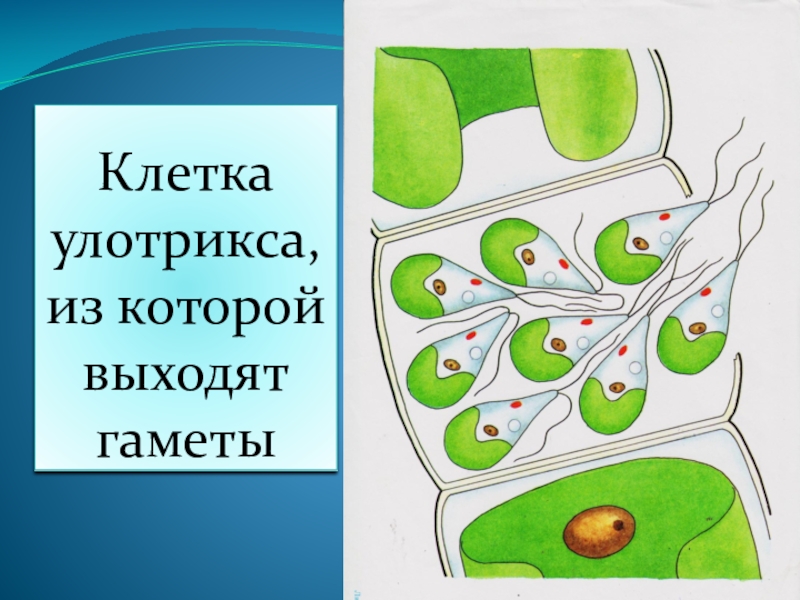 Клетка улотрикса, из которой выходят гаметы